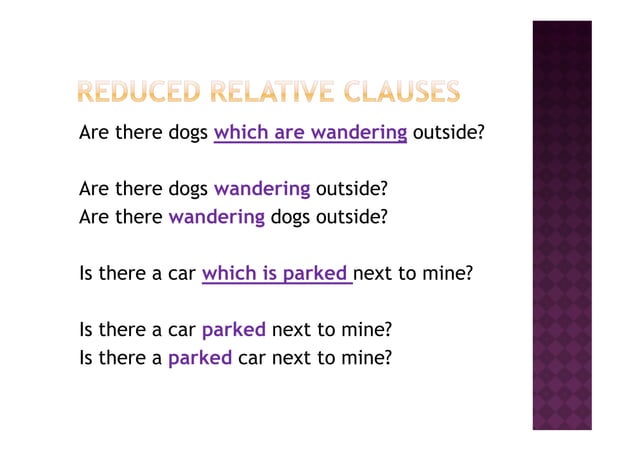 REDUCED RELATIVE CLAUSES

Are there dogs which are wandering outside?

Are there dogs wandering outside?
Are there wandering dogs outside?

Is there a car which is parked next to mine?

Is there a car parked next to mine?
Is there a parked car next to mine?